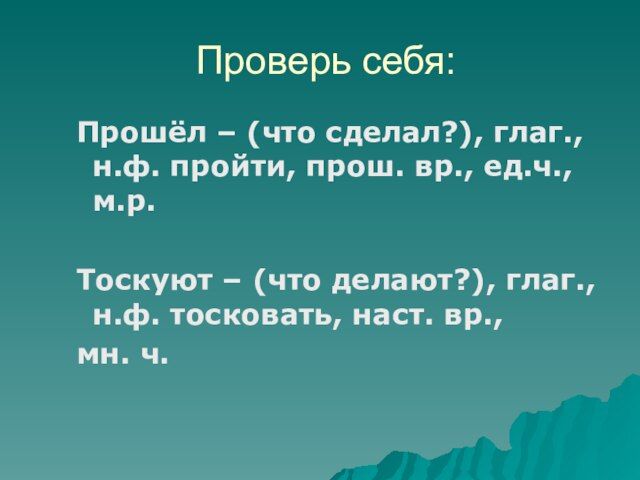 Проверь себя:

Прошёл – (что сделал?), глаг., н.ф. пройти, прош. вр., ед.ч., м.р.

Тоскуют – (что делают?), глаг., н.ф. тосковать, наст. вр., мн. ч.